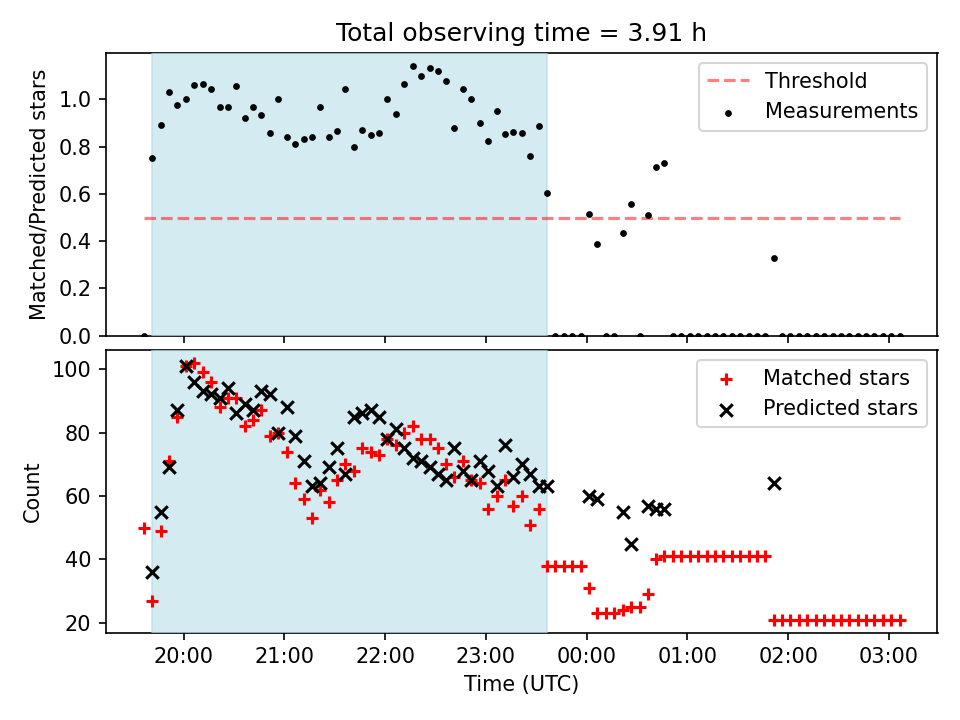 Total observing time = 3.91 h

Matched/Predicted stars

1.0
0.8
0.6
0.4
0.2
0.0

Threshold
Measurements

Count

100
80
60
40
20

Matched stars
Predicted stars

20:00
21:00
22:00
23:00
00:00
01:00
02:00
03:00

Time (UTC)